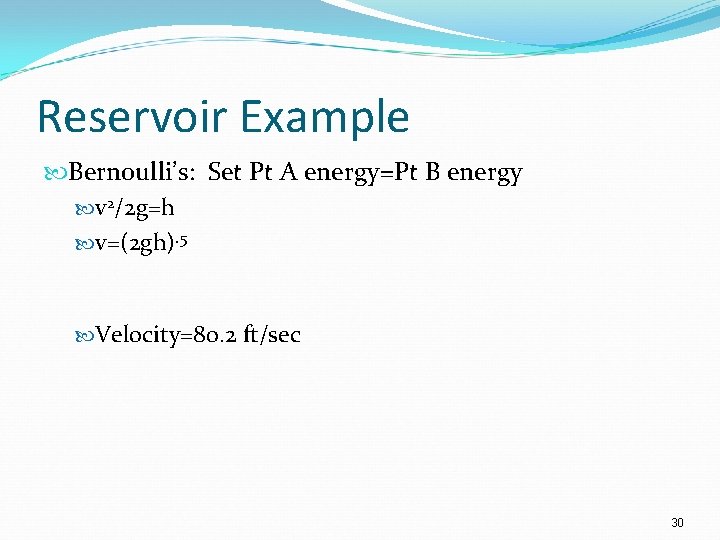 Reservoir Example

Bernoulli's: Set Pt A energy=Pt B energy

$v^2/2g=h$

$v=(2gh)^{.5}$

Velocity=80.2 ft/sec

30